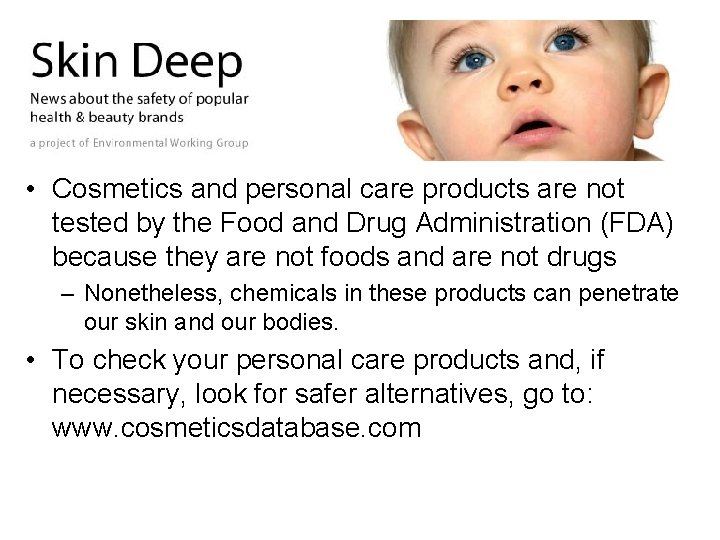 Skin Deep

News about the safety of popular health & beauty brands

a project of Environmental Working Group

• Cosmetics and personal care products are not tested by the Food and Drug Administration (FDA) because they are not foods and are not drugs

– Nonetheless, chemicals in these products can penetrate our skin and our bodies.

• To check your personal care products and, if necessary, look for safer alternatives, go to: www.cosmeticsdatabase.com